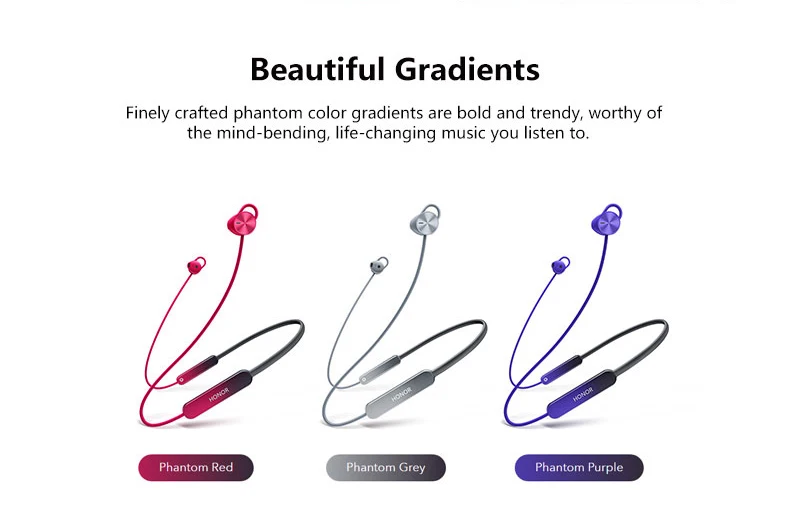 Beautiful Gradients

Finely crafted phantom color gradients are bold and trendy, worthy of the mind-bending, life-changing music you listen to.

HONOR

HONOR

HONOR

Phantom Red

Phantom Grey

Phantom Purple